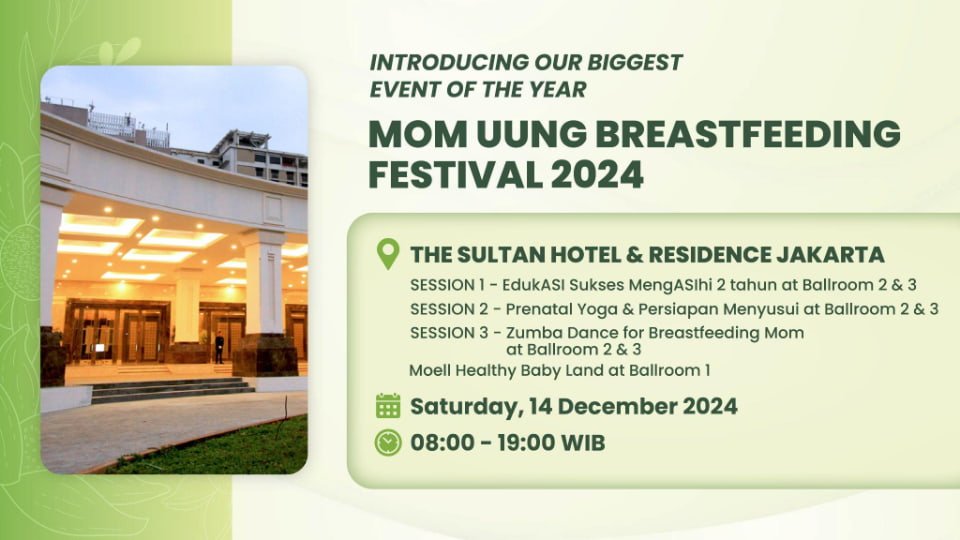 INTRODUCING OUR BIGGEST EVENT OF THE YEAR

MOM UUNG BREASTFEEDING FESTIVAL 2024

THE SULTAN HOTEL & RESIDENCE JAKARTA

SESSION 1 - EdukASI Sukses MengASIhi 2 tahun at Ballroom 2 & 3

SESSION 2 - Prenatal Yoga & Persiapan Menyusui at Ballroom 2 & 3

SESSION 3 - Zumba Dance for Breastfeeding Mom at Ballroom 2 & 3

Moell Healthy Baby Land at Ballroom 1

Saturday, 14 December 2024

08:00 - 19:00 WIB